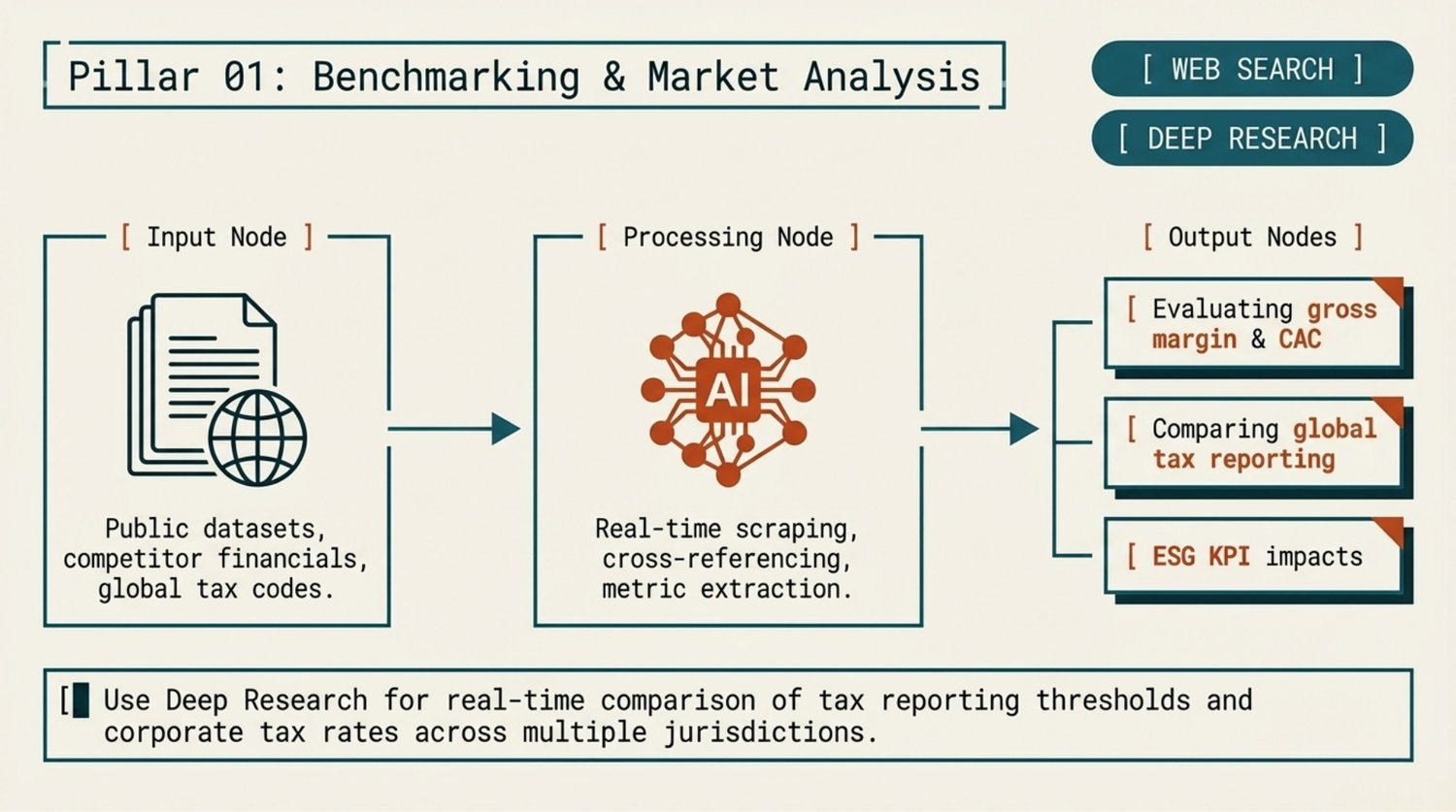 Pillar 01: Benchmarking & Market Analysis

[ WEB SEARCH ]

[ DEEP RESEARCH ]

[ Input Node ]

Public datasets, competitor financials, global tax codes.

[ Processing Node ]

AI

Real-time scraping, cross-referencing, metric extraction.

[ Output Nodes ]

[ Evaluating gross margin & CAC

[ Comparing global tax reporting

[ ESG KPI impacts

[ Use Deep Research for real-time comparison of tax reporting thresholds and corporate tax rates across multiple jurisdictions.